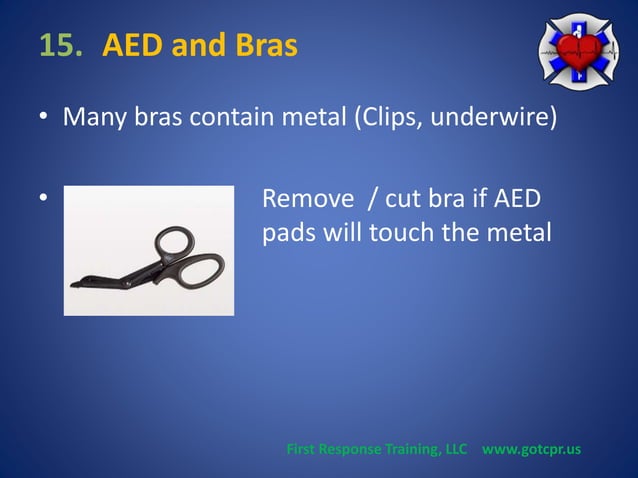 15. AED and Bras

• Many bras contain metal (Clips, underwire)

• Remove / cut bra if AED pads will touch the metal

First Response Training, LLC www.gotcpr.us